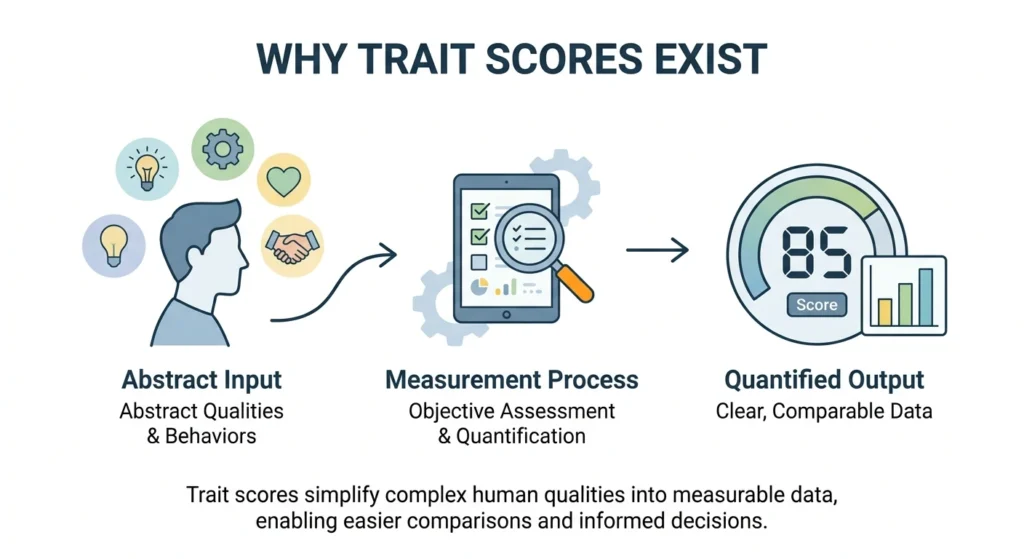 WHY TRAIT SCORES EXIST

85
Score

Abstract Input
Abstract Qualities & Behaviors

Measurement Process
Objective Assessment & Quantification

Quantified Output
Clear, Comparable Data

Trait scores simplify complex human qualities into measurable data, enabling easier comparisons and informed decisions.